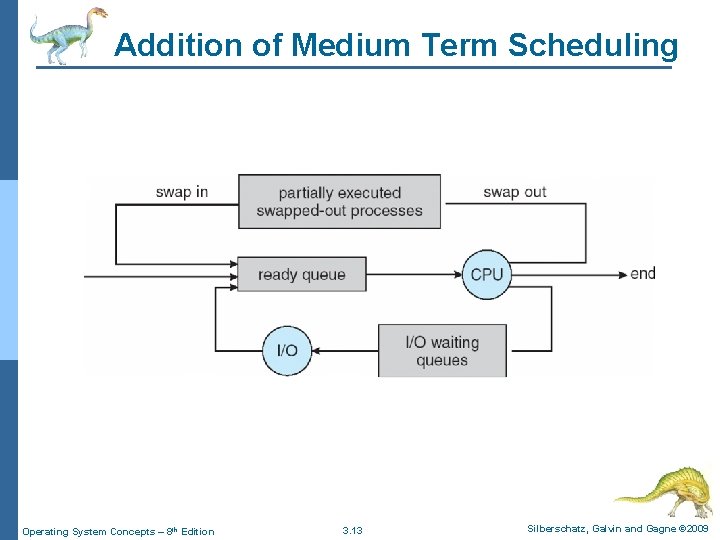 Addition of Medium Term Scheduling

swap in

partially executed swapped-out processes

swap out

ready queue

CPU

end

I/O

I/O waiting queues

Operating System Concepts – 8th Edition

3.13

Silberschatz, Galvin and Gagne ©2009